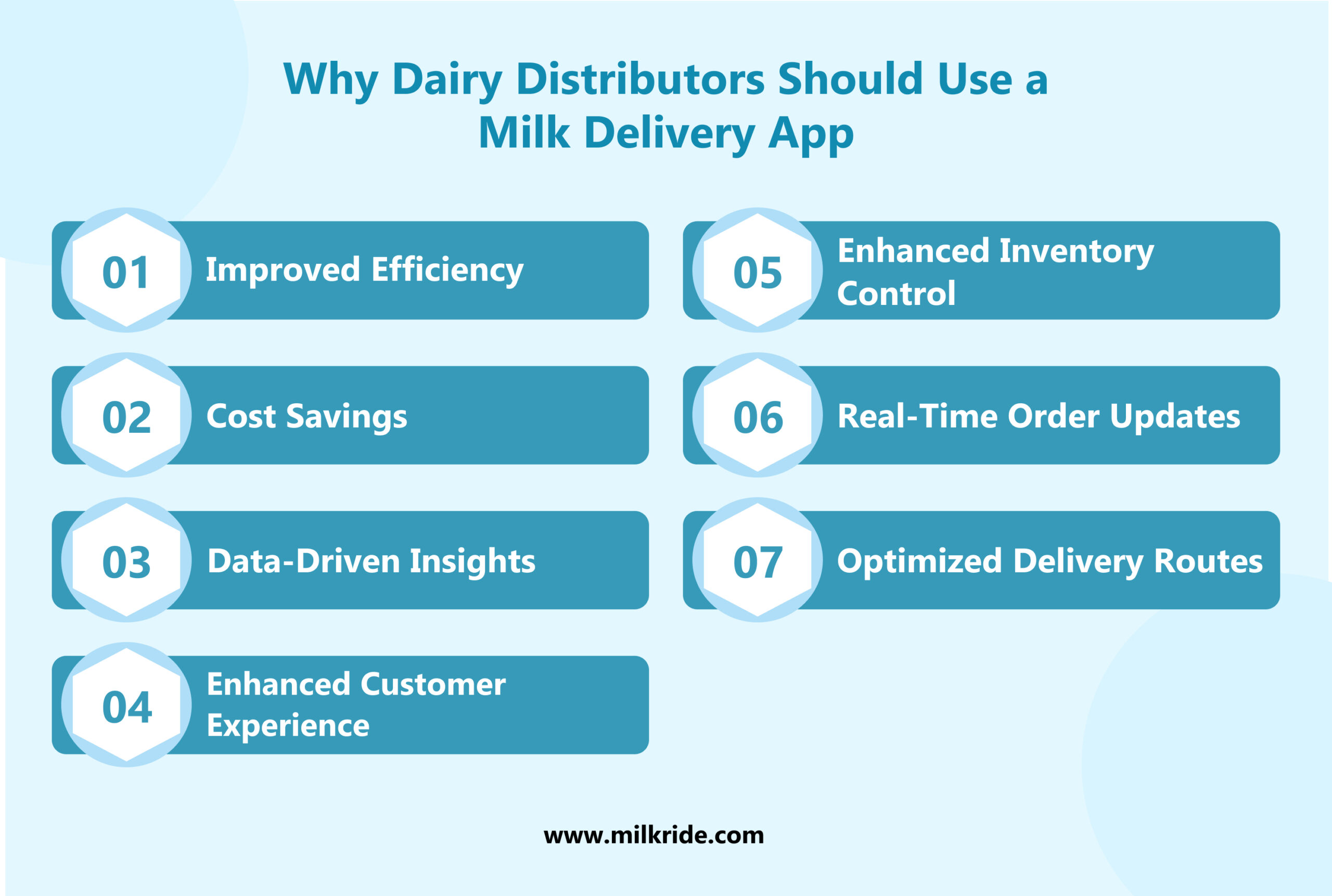 Why Dairy Distributors Should Use a Milk Delivery App

01 Improved Efficiency

02 Cost Savings

03 Data-Driven Insights

04 Enhanced Customer Experience

05 Enhanced Inventory Control

06 Real-Time Order Updates

07 Optimized Delivery Routes

www.milkride.com